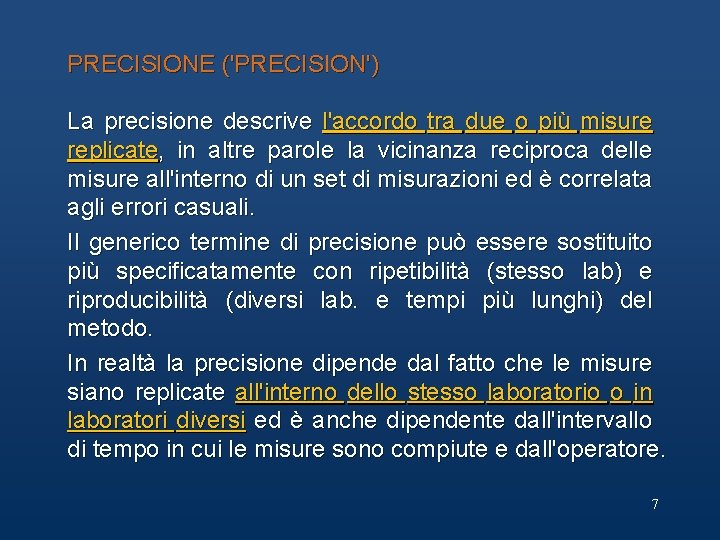 PRECISIONE ('PRECISION')

La precisione descrive l'accordo tra due o più misure replicate, in altre parole la vicinanza reciproca delle misure all'interno di un set di misurazioni ed è correlata agli errori casuali.

Il generico termine di precisione può essere sostituito più specificatamente con ripetibilità (stesso lab) e riproducibilità (diversi lab. e tempi più lunghi) del metodo.

In realtà la precisione dipende dal fatto che le misure siano replicate all'interno dello stesso laboratorio o in laboratori diversi ed è anche dipendente dall'intervallo di tempo in cui le misure sono compiute e dall'operatore.

7